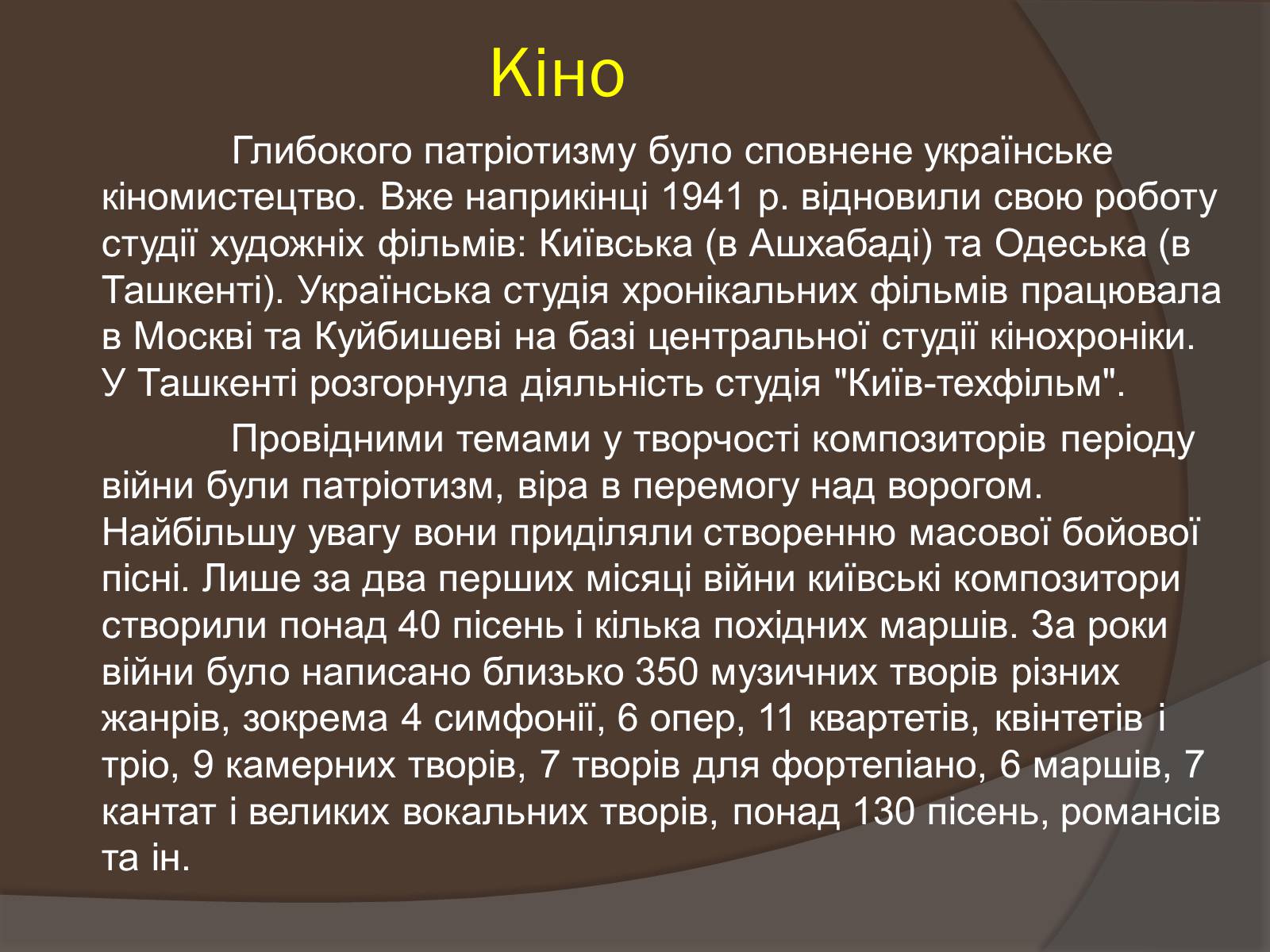 Кіно

Глибокого патріотизму було сповнене українське кіномистецтво. Вже наприкінці 1941 р. відновили свою роботу студії художніх фільмів: Київська (в Ашхабаді) та Одеська (в Ташкенті). Українська студія хронікальних фільмів працювала в Москві та Куйбишеві на базі центральної студії кінохроніки. У Ташкенті розгорнула діяльність студія "Київ-техфільм".

Провідними темами у творчості композиторів періоду війни були патріотизм, віра в перемогу над ворогом. Найбільшу увагу вони приділяли створенню масової бойової пісні. Лише за два перших місяці війни київські композитори створили понад 40 пісень і кілька похідних маршів. За роки війни було написано близько 350 музичних творів різних жанрів, зокрема 4 симфонії, 6 опер, 11 квартетів, квінтетів і тріо, 9 камерних творів, 7 творів для фортепіано, 6 маршів, 7 кантат і великих вокальних творів, понад 130 пісень, романсів та ін.